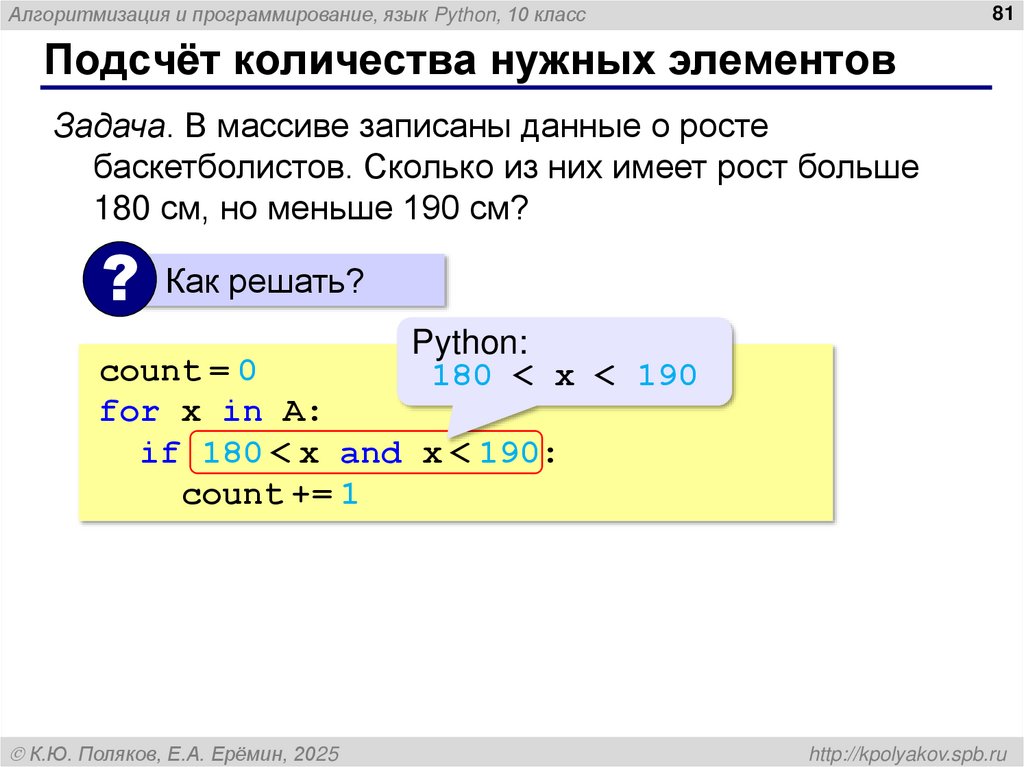 Алгоритмизация и программирование, язык Python, 10 класс

81

Подсчёт количества нужных элементов

Задача. В массиве записаны данные о росте баскетболистов. Сколько из них имеет рост больше 180 см, но меньше 190 см?

?

Как решать?

Python:
180 < x < 190

count = 0
for x in A:
  if 180 < x and x < 190:
    count += 1

© К.Ю. Поляков, Е.А. Ерёмин, 2025

http://kpolyakov.spb.ru